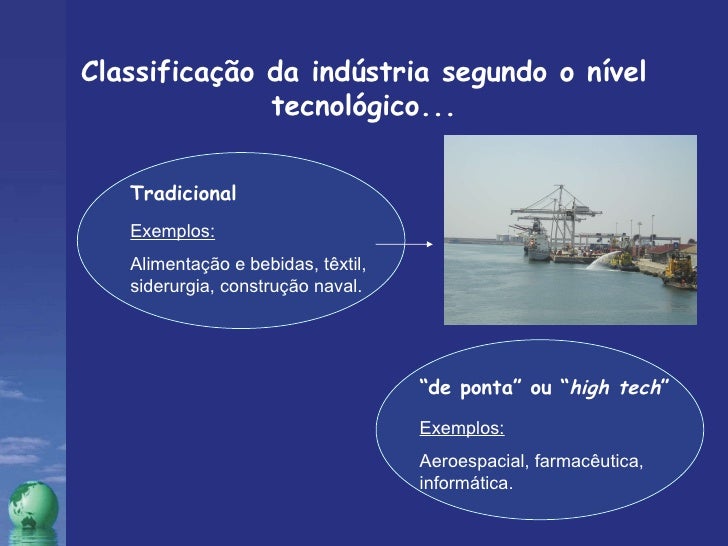 Classificação da indústria segundo o nível tecnológico...

Tradicional

Exemplos:

Alimentação e bebidas, têxtil, siderurgia, construção naval.

“de ponta” ou “high tech”

Exemplos:

Aeroespacial, farmacêutica, informática.